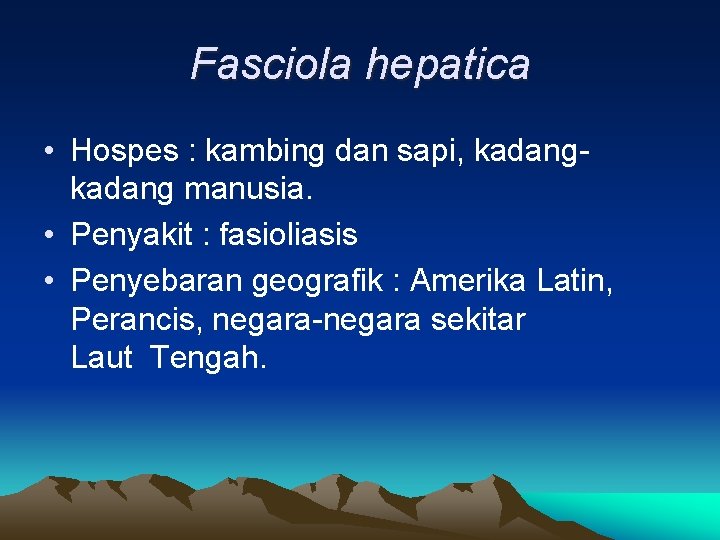 Fasciola hepatica

• Hospes : kambing dan sapi, kadang-kadang manusia.
• Penyakit : fasioliasis
• Penyebaran geografik : Amerika Latin, Perancis, negara-negara sekitar Laut Tengah.